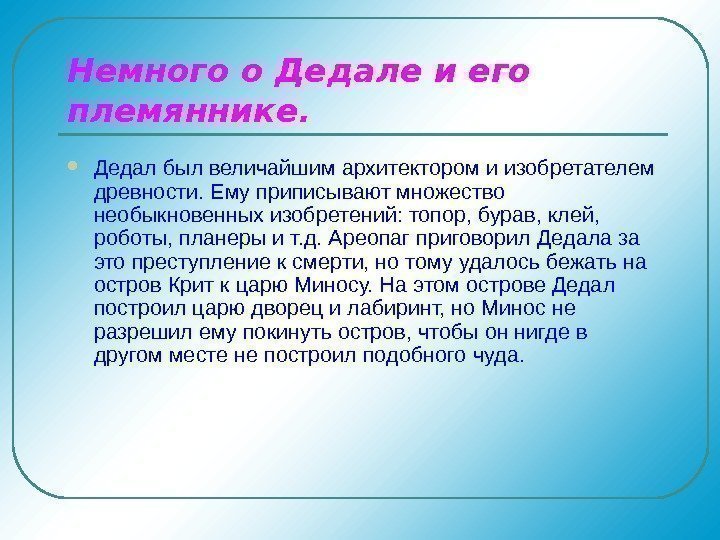 Немного о Дедале и его племяннике.

Дедал был величайшим архитектором и изобретателем древности. Ему приписывают множество необыкновенных изобретений: топор, бурав, клей, роботы, планеры и т.д. Ареопаг приговорил Дедала за это преступление к смерти, но тому удалось бежать на остров Крит к царю Миносу. На этом острове Дедал построил царю дворец и лабиринт, но Минос не разрешил ему покинуть остров, чтобы он нигде в другом месте не построил подобного чуда.